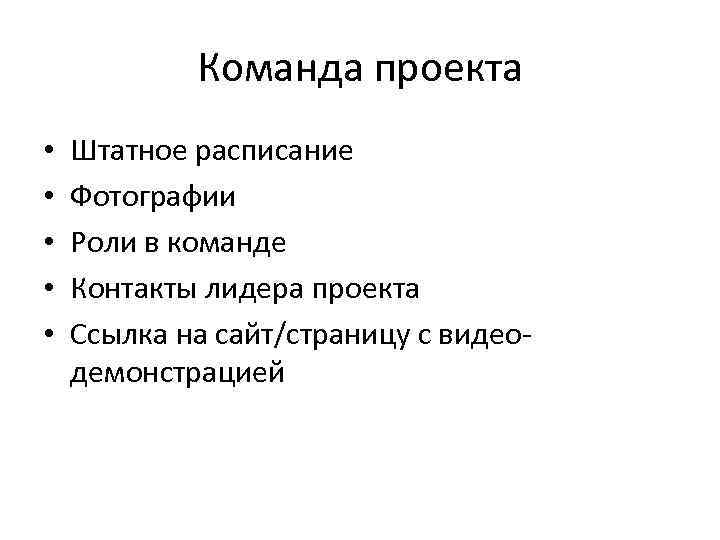 Команда проекта

• Штатное расписание
• Фотографии
• Роли в команде
• Контакты лидера проекта
• Ссылка на сайт/страницу с видео-демонстрацией